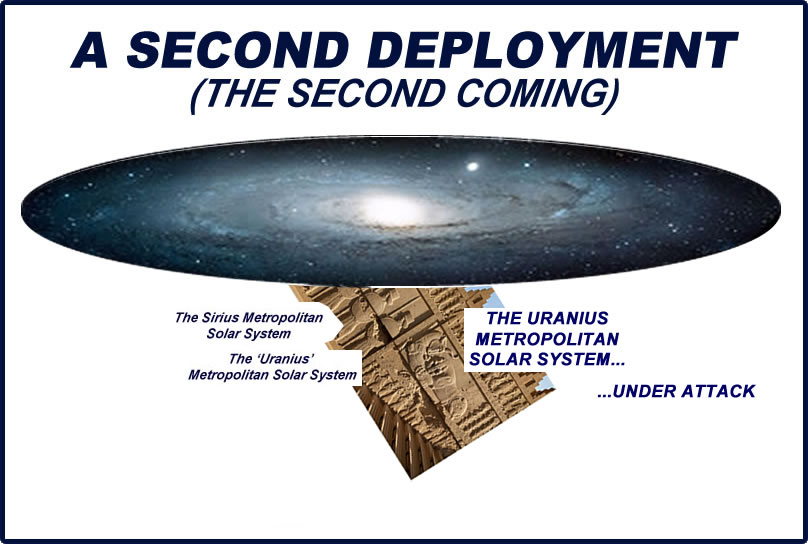 A SECOND DEPLOYMENT
(THE SECOND COMING)

The Sirius Metropolitan Solar System

The 'Uranius' Metropolitan Solar System

THE URANIUS METROPOLITAN SOLAR SYSTEM...

...UNDER ATTACK